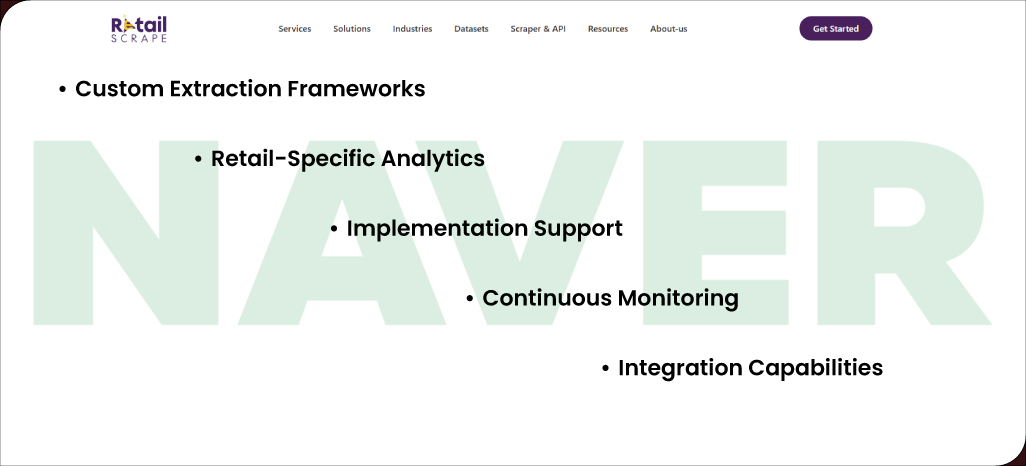 Retail SCRAPE

Services Solutions Industries Datasets Scraper & API Resources About-us

Get Started

NAVER

• Custom Extraction Frameworks

• Retail-Specific Analytics

• Implementation Support

• Continuous Monitoring

• Integration Capabilities